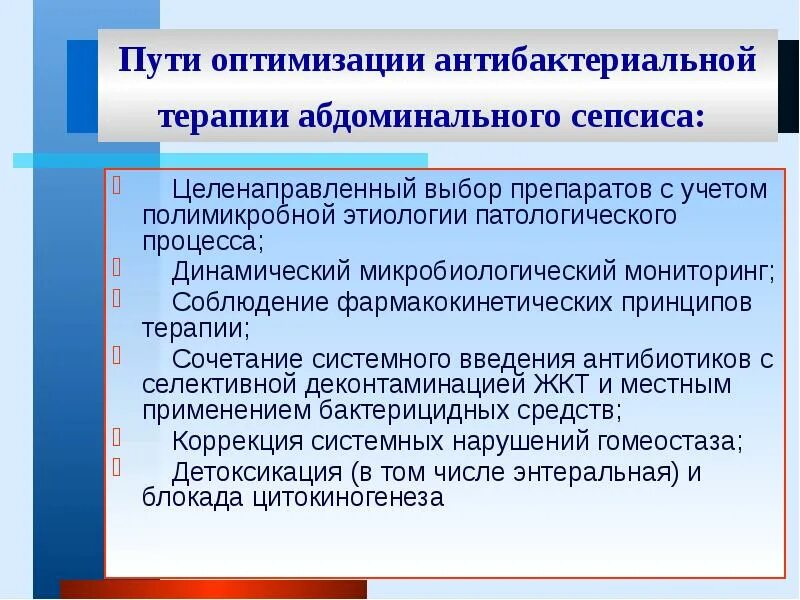 Пути оптимизации антибактериальной терапии абдоминального сепсиса:

Целенаправленный выбор препаратов с учетом полимикробной этиологии патологического процесса;

Динамический микробиологический мониторинг;

Соблюдение фармакокинетических принципов терапии;

Сочетание системного введения антибиотиков с селективной деконтаминацией ЖКТ и местным применением бактерицидных средств;

Коррекция системных нарушений гомеостаза;

Детоксикация (в том числе энтеральная) и блокада цитокиногенеза